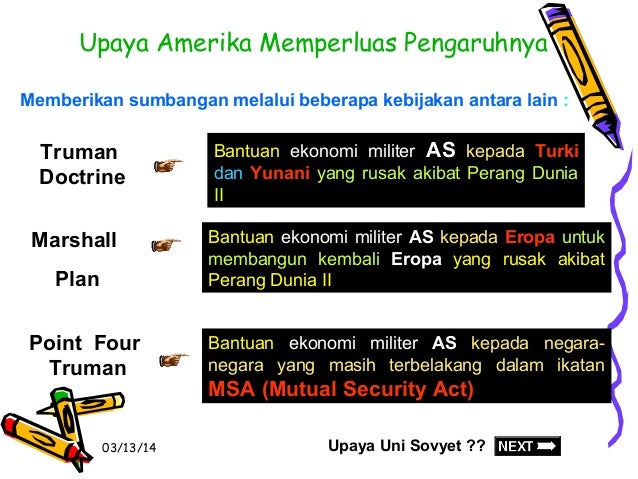 Upaya Amerika Memperluas Pengaruhnya

Memberikan sumbangan melalui beberapa kebijakan antara lain :

Truman Doctrine

Bantuan ekonomi militer AS kepada Turki dan Yunani yang rusak akibat Perang Dunia II

Marshall Plan

Bantuan ekonomi militer AS kepada Eropa untuk membangun kembali Eropa yang rusak akibat Perang Dunia II

Point Four Truman

Bantuan ekonomi militer AS kepada negara-negara yang masih terbelakang dalam ikatan MSA (Mutual Security Act)

03/13/14

Upaya Uni Sovyet ??

NEXT